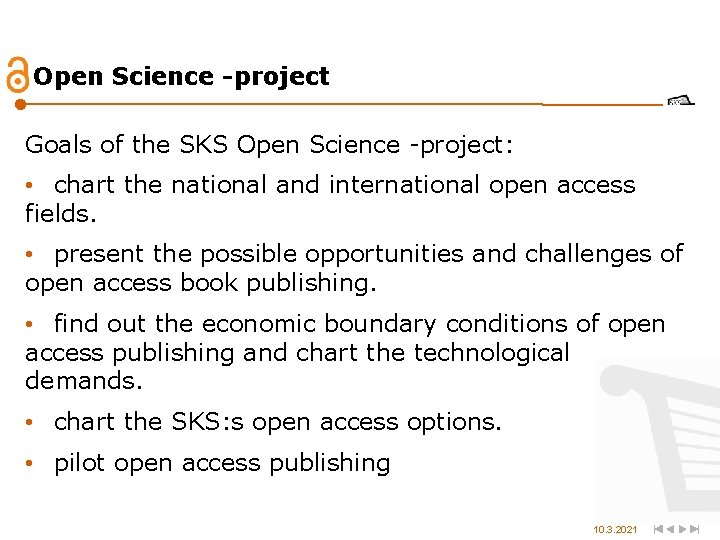 Open Science -project

Goals of the SKS Open Science -project:

• chart the national and international open access fields.

• present the possible opportunities and challenges of open access book publishing.

• find out the economic boundary conditions of open access publishing and chart the technological demands.

• chart the SKS:s open access options.

• pilot open access publishing

10.3.2021